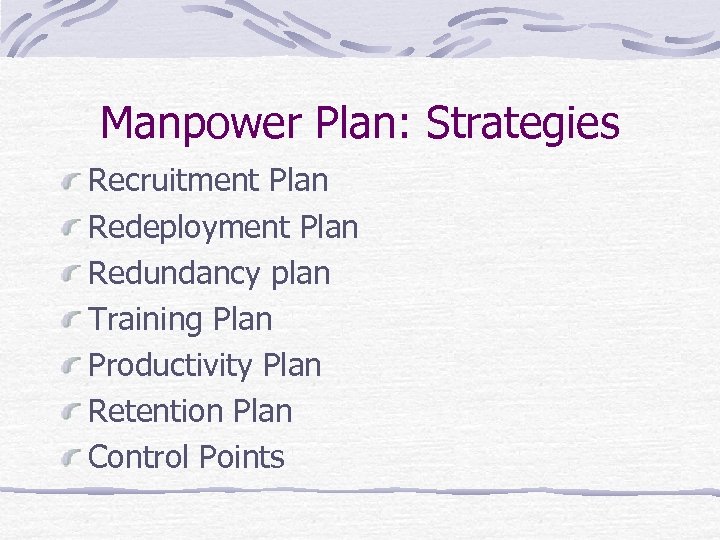 Manpower Plan: Strategies

Recruitment Plan
Redeployment Plan
Redundancy plan
Training Plan
Productivity Plan
Retention Plan
Control Points